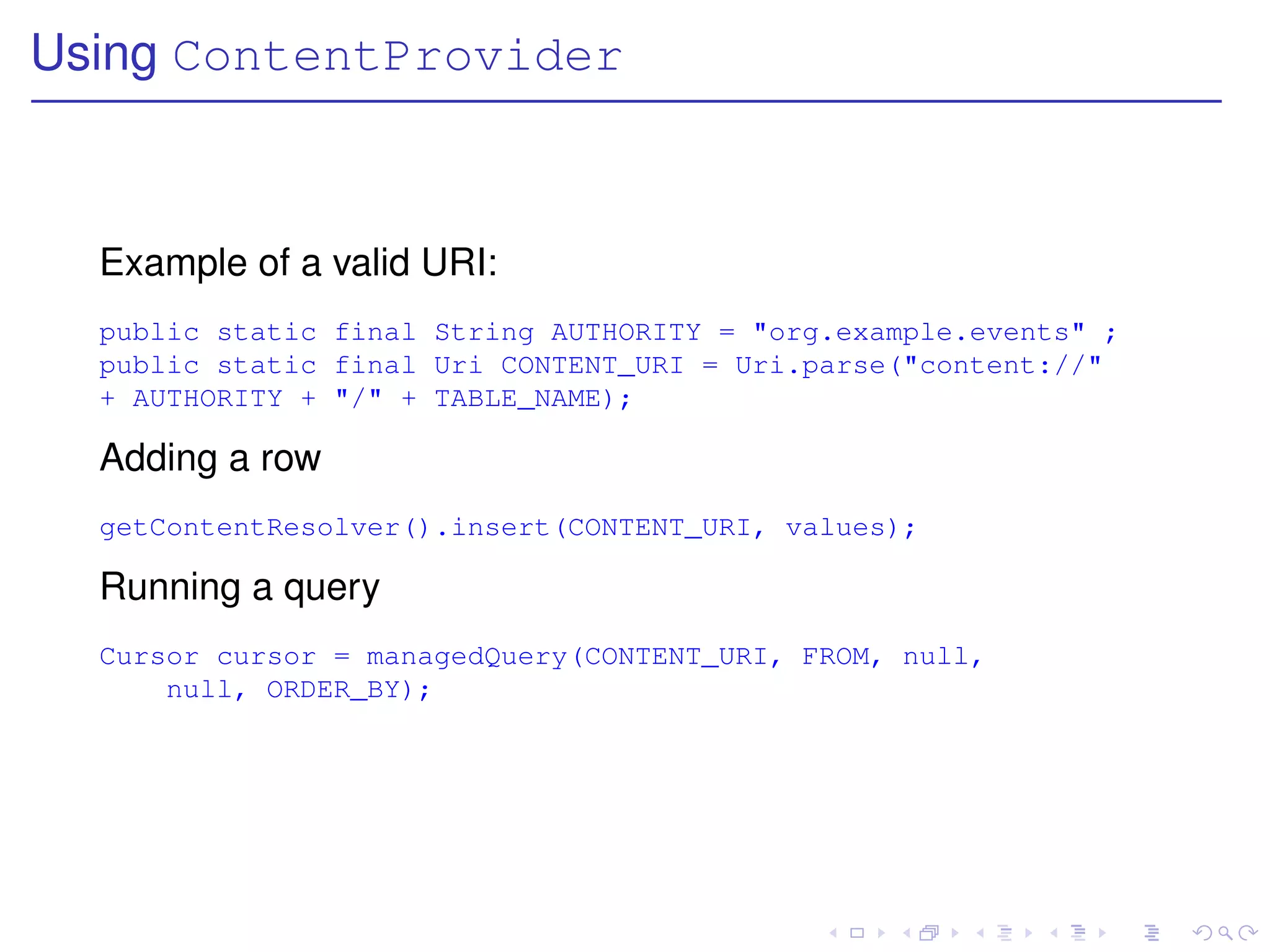 Using ContentProvider

Example of a valid URI:

public static final String AUTHORITY = "org.example.events" ;
public static final Uri CONTENT_URI = Uri.parse("content://"
+ AUTHORITY + "/" + TABLE_NAME);

Adding a row

getContentResolver().insert(CONTENT_URI, values);

Running a query

Cursor cursor = managedQuery(CONTENT_URI, FROM, null,
    null, ORDER_BY);